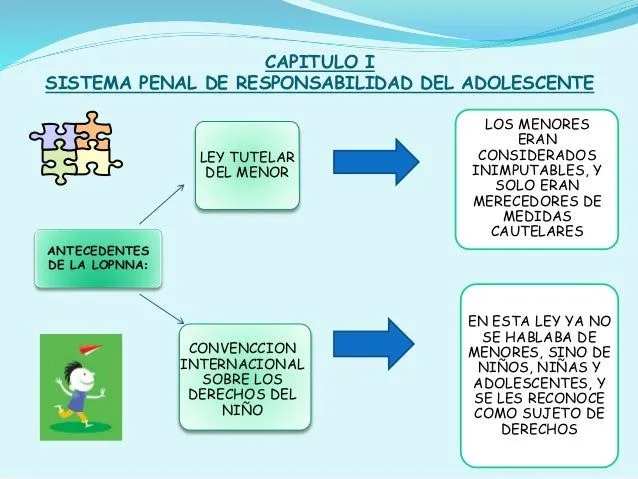 CAPITULO I
SISTEMA PENAL DE RESPONSABILIDAD DEL ADOLESCENTE

ANTECEDENTES DE LA LOPNNA:

LEY TUTELAR DEL MENOR

LOS MENORES ERAN CONSIDERADOS INIMPUTABLES, Y SOLO ERAN MERECEDORES DE MEDIDAS CAUTELARES

CONVENCCION INTERNACIONAL SOBRE LOS DERECHOS DEL NIÑO

EN ESTA LEY YA NO SE HABLABA DE MENORES, SINO DE NIÑOS, NIÑAS Y ADOLESCENTES, Y SE LES RECONOCE COMO SUJETO DE DERECHOS